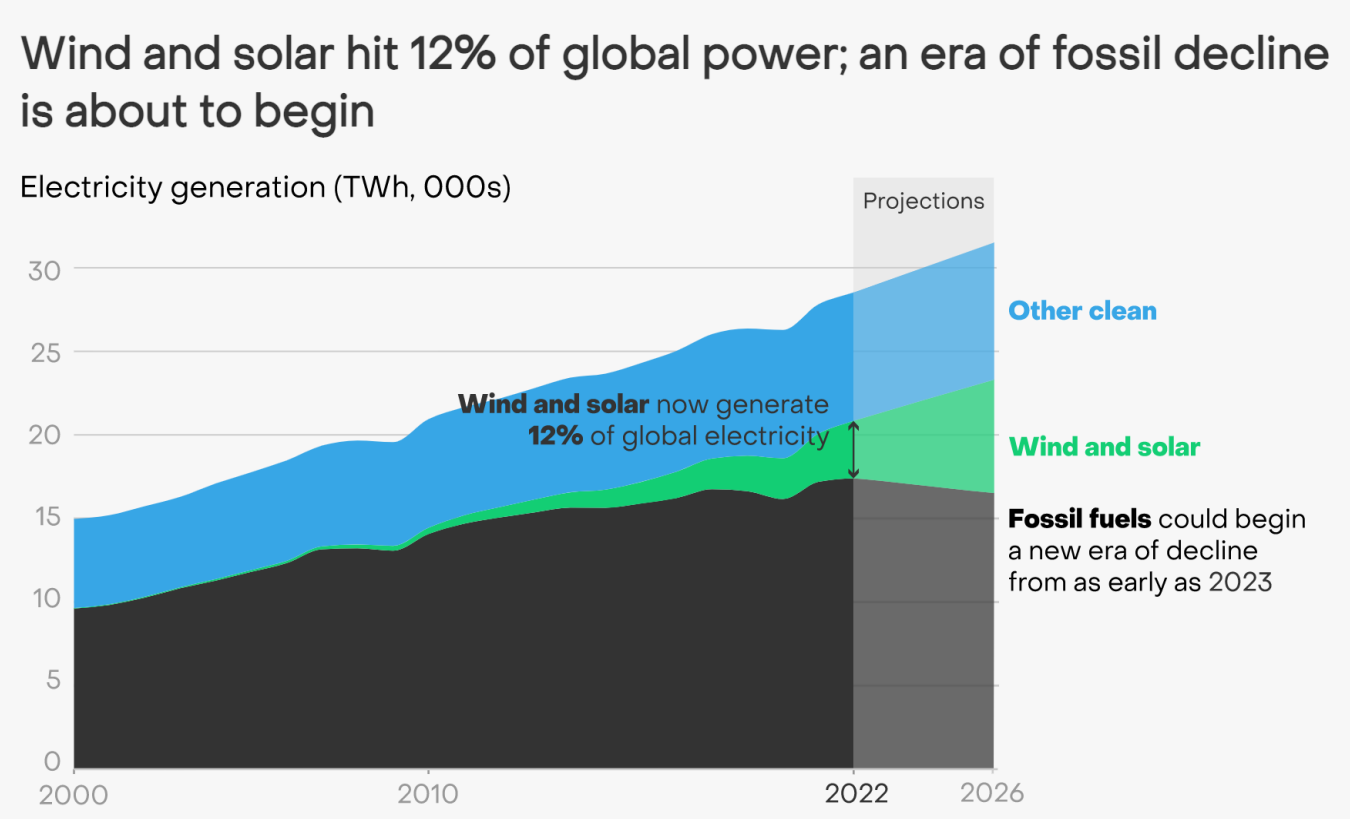 Wind and solar hit 12% of global power; an era of fossil decline is about to begin

Electricity generation (TWh, 000s)

Projections

30
25
20
15
10
5
0

Other clean

Wind and solar now generate 12% of global electricity

Wind and solar

Fossil fuels could begin a new era of decline from as early as 2023

2000
2010
2022
2026